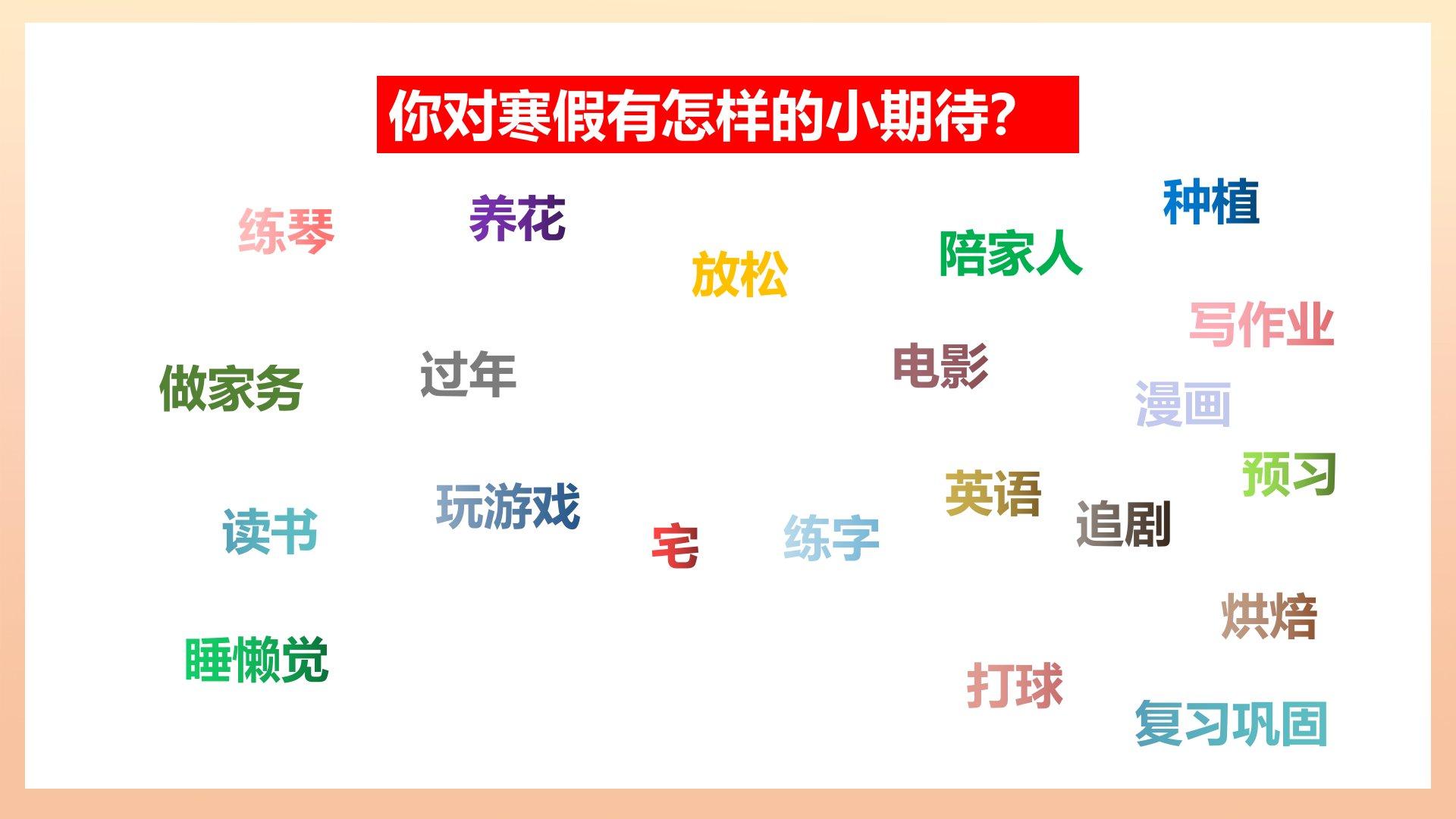 你对寒假有怎样的小期待?

练琴
养花
种植
放松
陪家人
写作业
做家务
过年
电影
漫画
预习
读书
玩游戏
宅
练字
英语
追剧
烘焙
睡懒觉
打球
复习巩固